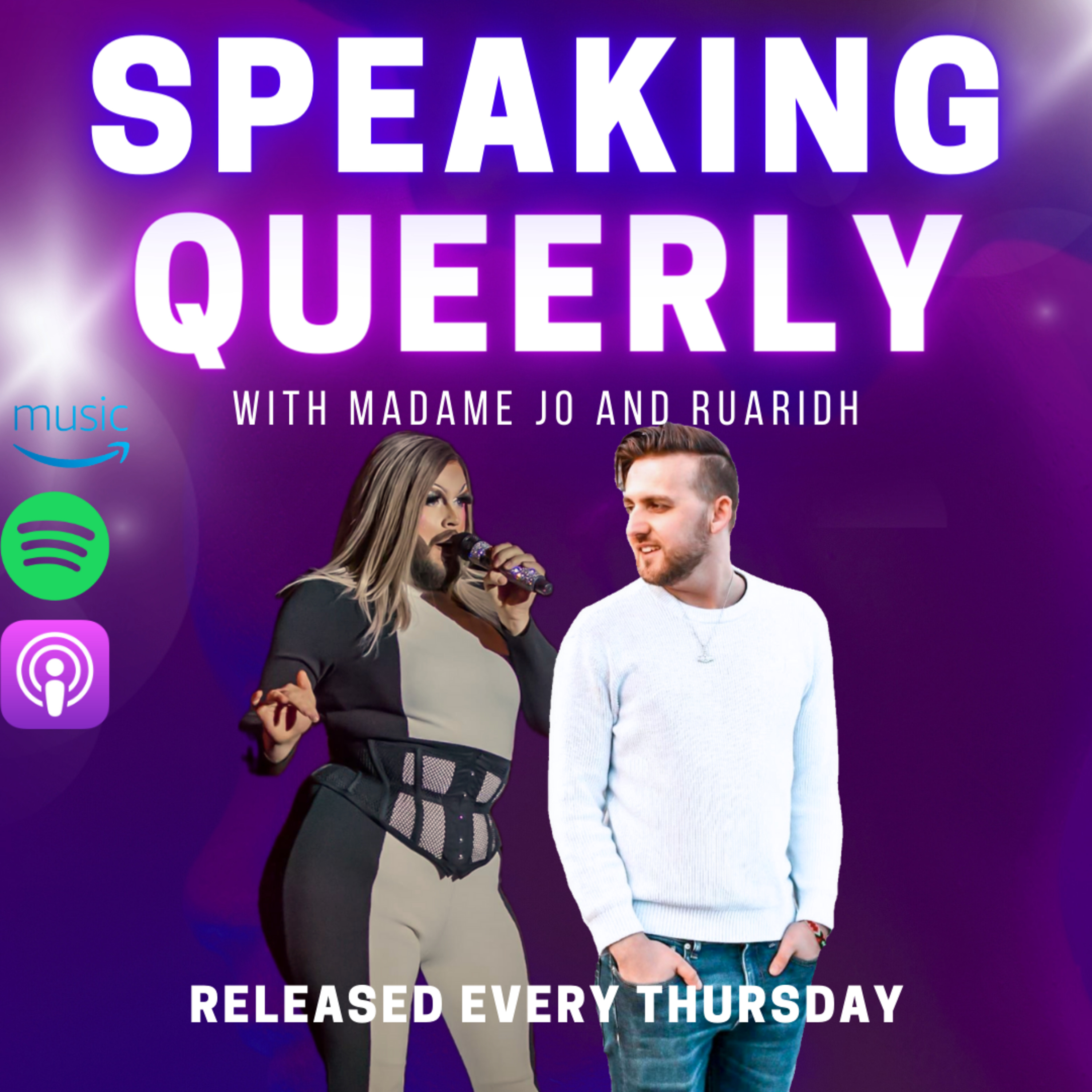 SPEAKING QUEERLY

WITH MADAME JO AND RUARIDH

music

RELEASED EVERY THURSDAY